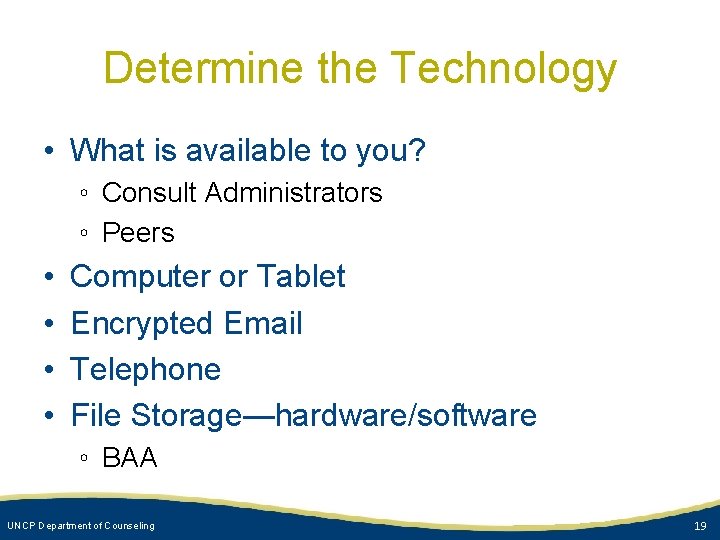 Determine the Technology

• What is available to you?
◦ Consult Administrators
◦ Peers
• Computer or Tablet
• Encrypted Email
• Telephone
• File Storage—hardware/software
◦ BAA

UNCP Department of Counseling

19